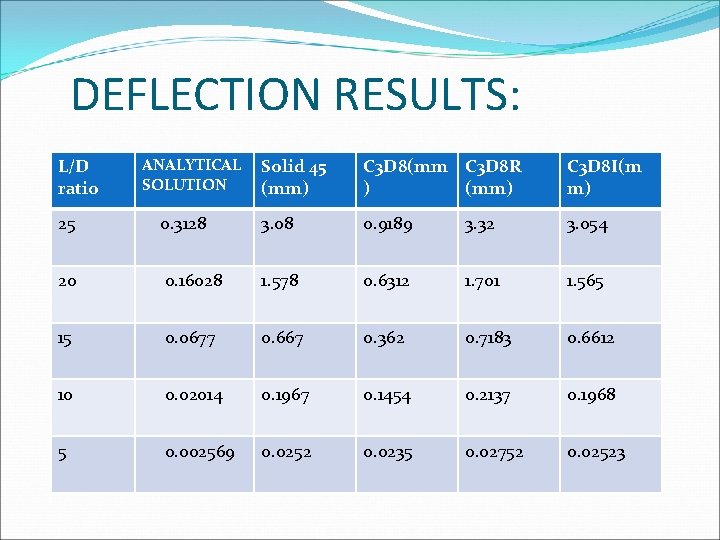 DEFLECTION RESULTS:

| L/D ratio | ANALYTICAL SOLUTION | Solid 45 (mm) | C3D8(mm) | C3D8R (mm) | C3D8I(mm) |
|---|---|---|---|---|---|
| 25 | 0.3128 | 3.08 | 0.9189 | 3.32 | 3.054 |
| 20 | 0.16028 | 1.578 | 0.6312 | 1.701 | 1.565 |
| 15 | 0.0677 | 0.667 | 0.362 | 0.7183 | 0.6612 |
| 10 | 0.02014 | 0.1967 | 0.1454 | 0.2137 | 0.1968 |
| 5 | 0.002569 | 0.0252 | 0.0235 | 0.02752 | 0.02523 |